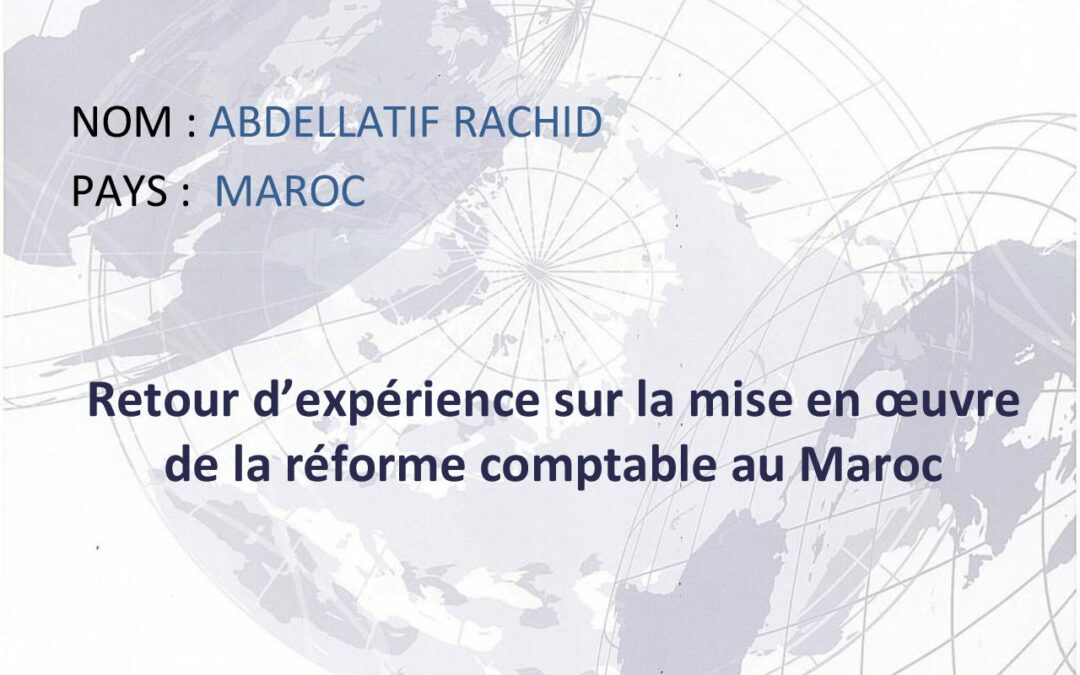 NOM : ABDELLATIF RACHID
PAYS : MAROC

Retour d’expérience sur la mise en œuvre de la réforme comptable au Maroc